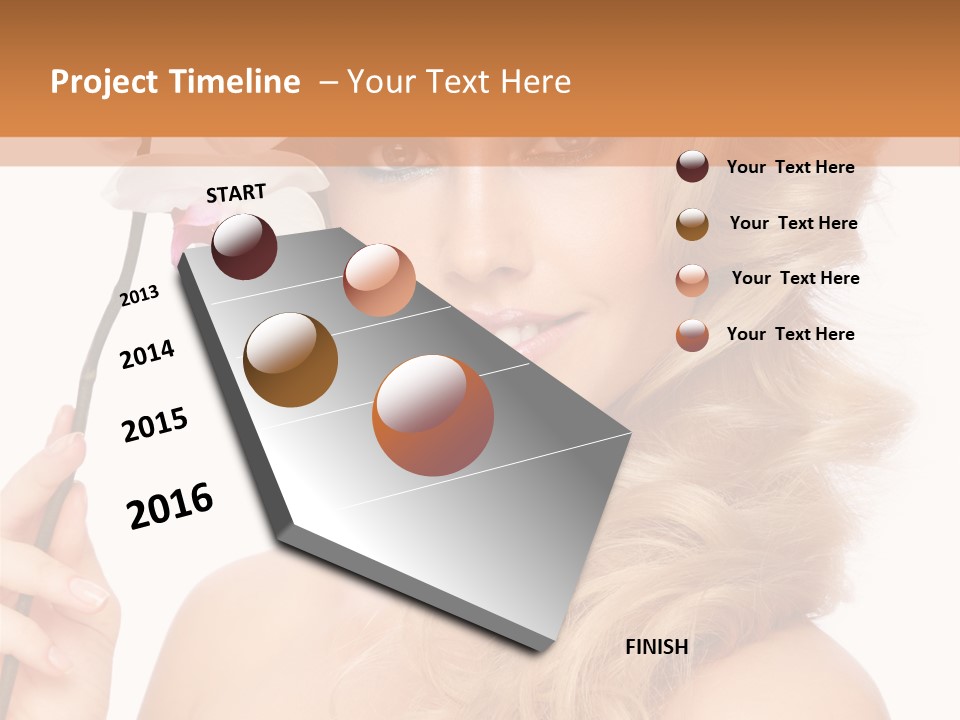 Project Timeline – Your Text Here

START

2013

2014

2015

2016

FINISH

Your Text Here

Your Text Here

Your Text Here

Your Text Here